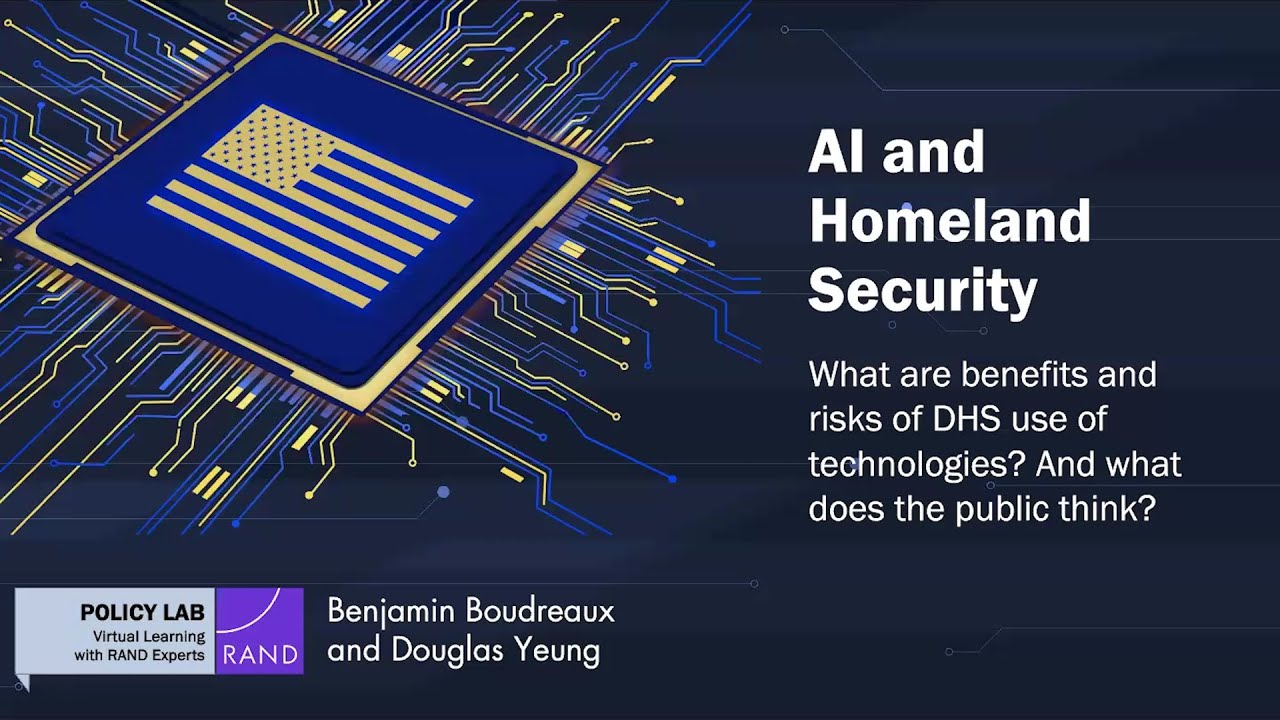 AI and Homeland Security

What are benefits and risks of DHS use of technologies? And what does the public think?

POLICY LAB
Virtual Learning with RAND Experts

RAND

Benjamin Boudreaux and Douglas Yeung